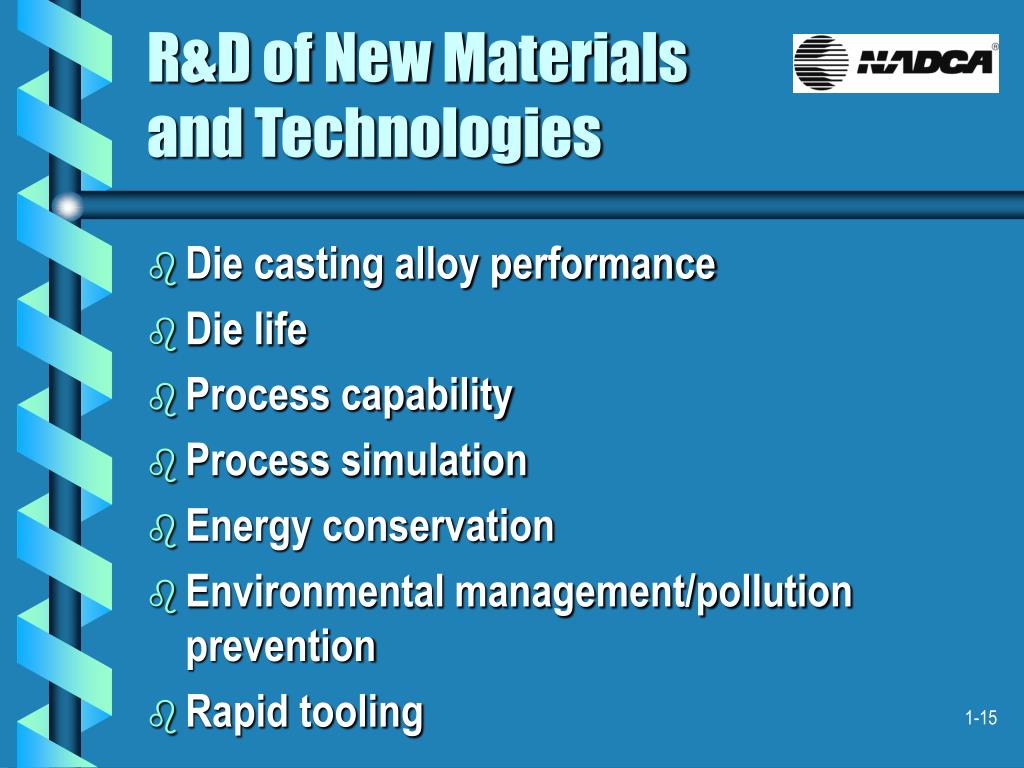 R&D of New Materials and Technologies

NADCA®

- Die casting alloy performance
- Die life
- Process capability
- Process simulation
- Energy conservation
- Environmental management/pollution prevention
- Rapid tooling

1-15